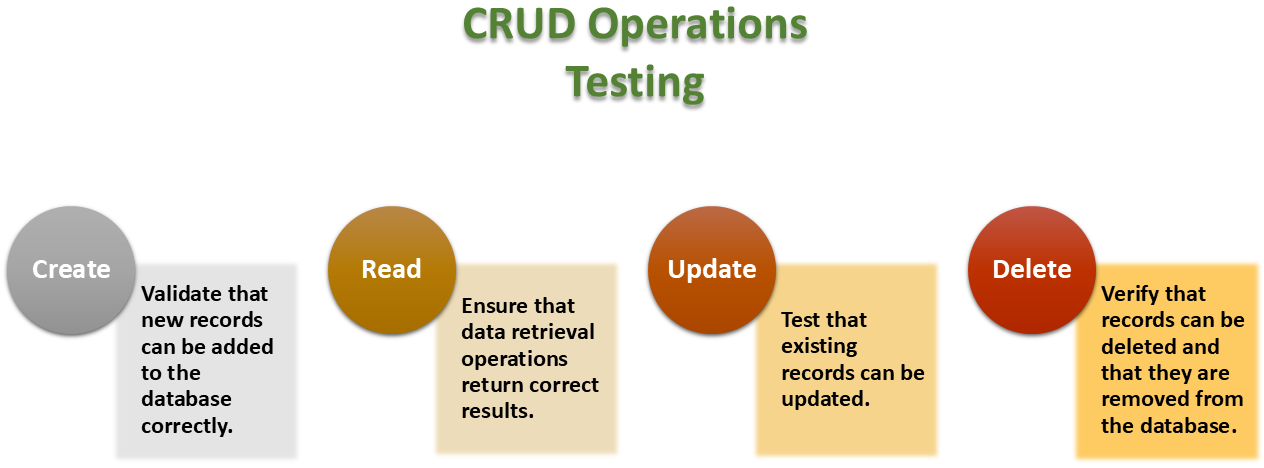 CRUD Operations Testing

Create

Validate that new records can be added to the database correctly.

Read

Ensure that data retrieval operations return correct results.

Update

Test that existing records can be updated.

Delete

Verify that records can be deleted and that they are removed from the database.